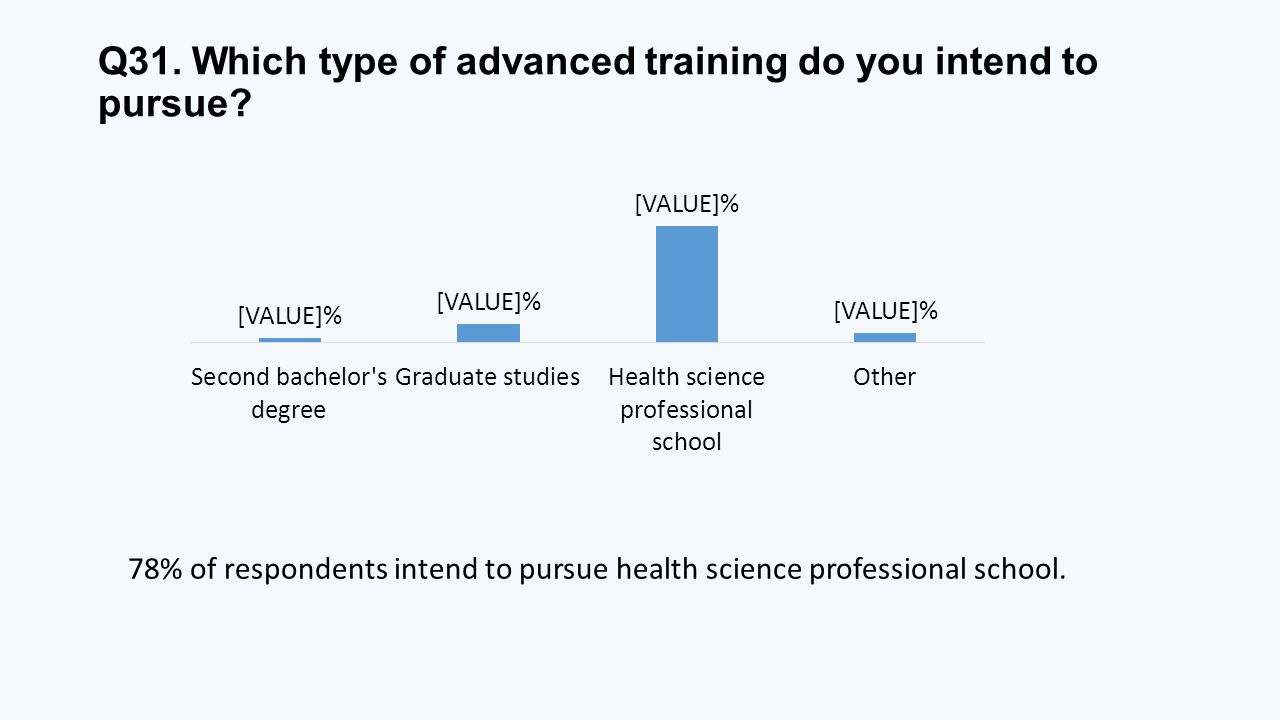 Q31. Which type of advanced training do you intend to pursue?

[VALUE]%

[VALUE]%

[VALUE]%

[VALUE]%

Second bachelor's degree

Graduate studies

Health science professional school

Other

78% of respondents intend to pursue health science professional school.